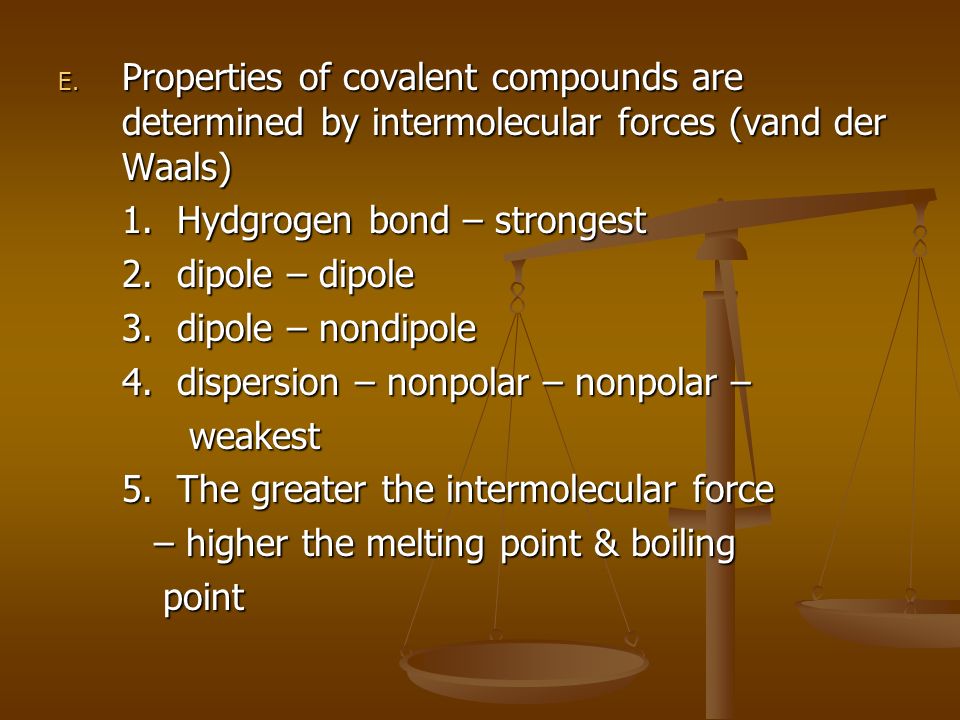 E. Properties of covalent compounds are determined by intermolecular forces (vand der Waals)

1. Hydgrogen bond – strongest

2. dipole – dipole

3. dipole – nondipole

4. dispersion – nonpolar – nonpolar – weakest

5. The greater the intermolecular force – higher the melting point & boiling point